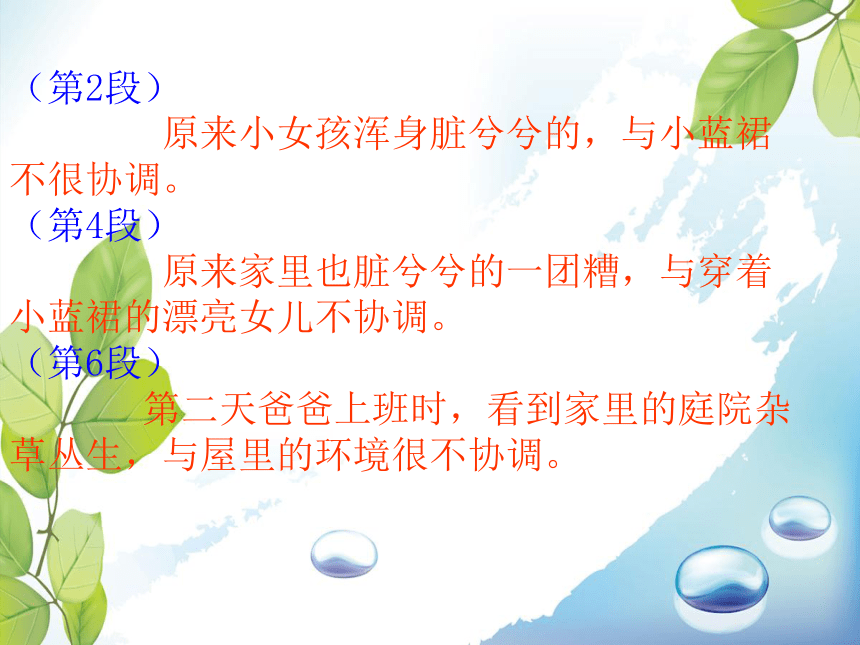 （第2段）

原来小女孩浑身脏兮兮的，与小蓝裙不很协调。

（第4段）

原来家里也脏兮兮的一团糟，与穿着小蓝裙的漂亮女儿不协调。

（第6段）

第二天爸爸上班时，看到家里的庭院杂草丛生，与屋里的环境很不协调。